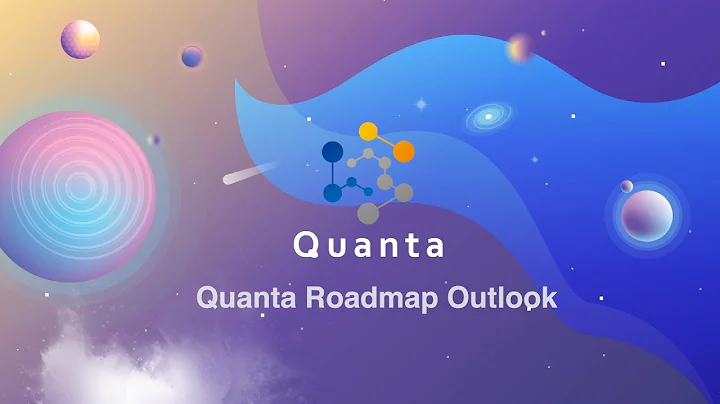 Quanta

Quanta Roadmap Outlook